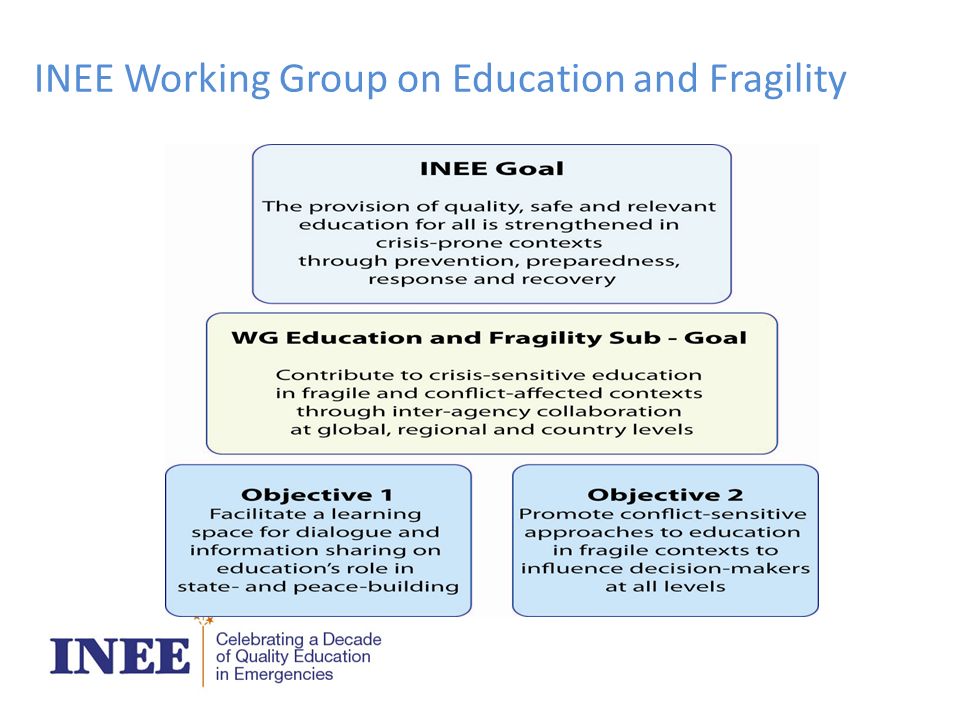 INEE Working Group on Education and Fragility

INEE Goal

The provision of quality, safe and relevant education for all is strengthened in crisis-prone contexts through prevention, preparedness, response and recovery

WG Education and Fragility Sub - Goal

Contribute to crisis-sensitive education in fragile and conflict-affected contexts through inter-agency collaboration at global, regional and country levels

Objective 1
Facilitate a learning space for dialogue and information sharing on education's role in state- and peace-building

Objective 2
Promote conflict-sensitive approaches to education in fragile contexts to influence decision-makers at all levels

INEE
Celebrating a Decade of Quality Education in Emergencies